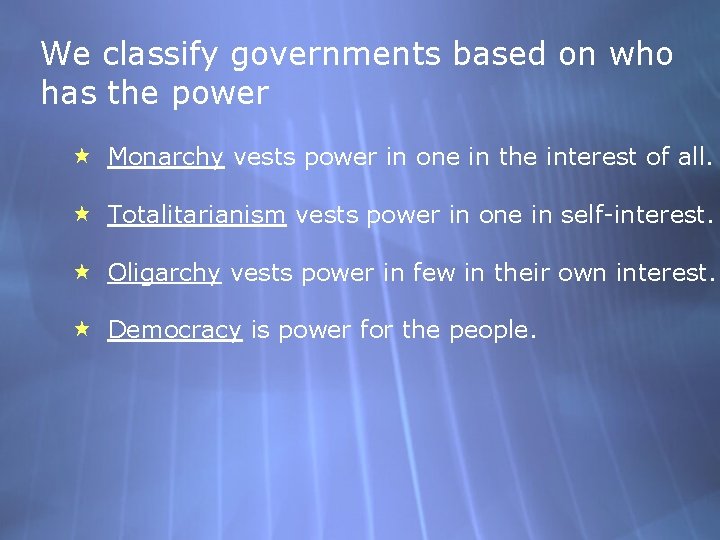 We classify governments based on who has the power

★ Monarchy vests power in one in the interest of all.

★ Totalitarianism vests power in one in self-interest.

★ Oligarchy vests power in few in their own interest.

★ Democracy is power for the people.